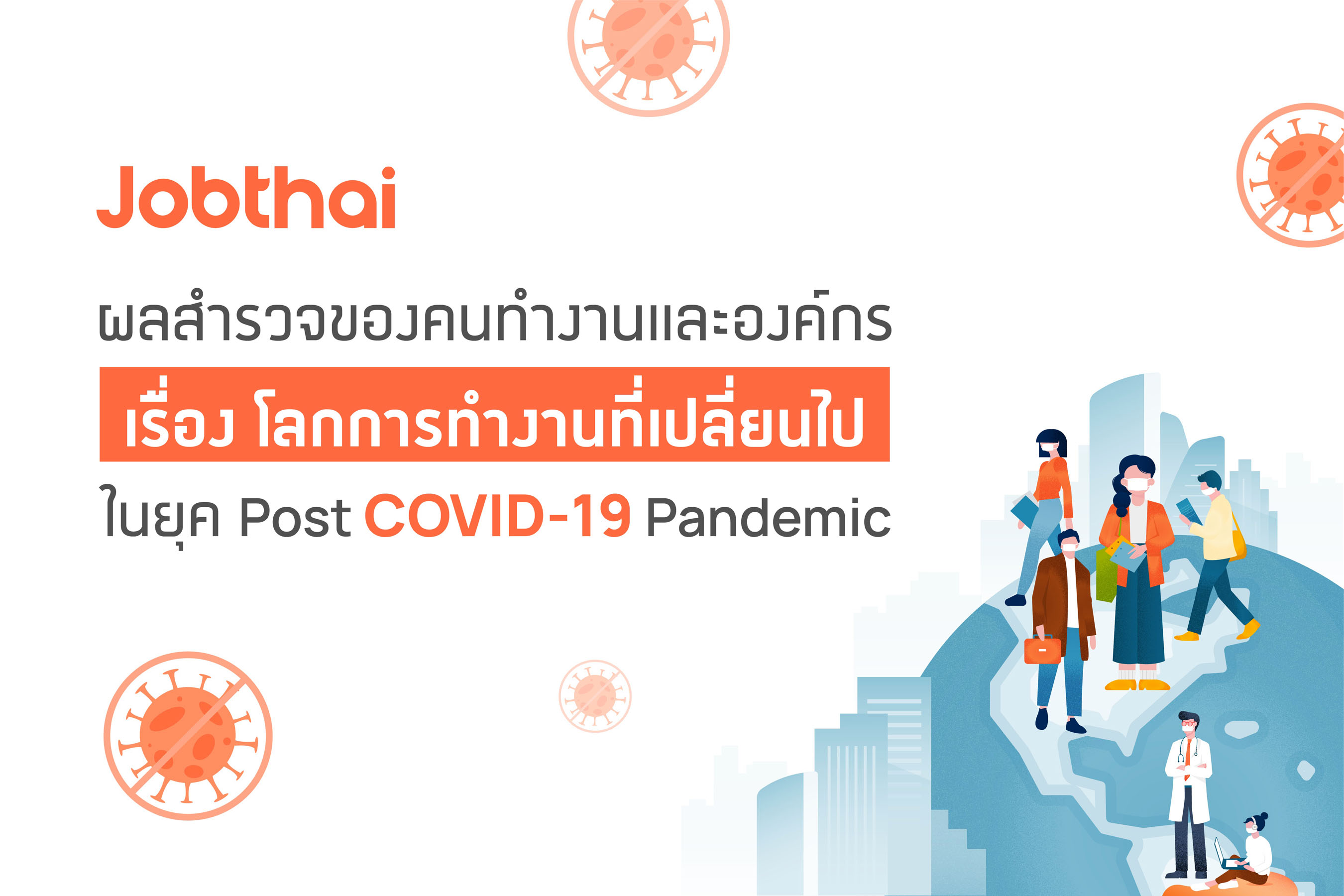 Jobthai

ผลสำรวจของคนทำงานและองค์กร
เรื่อง โลกการทำงานที่เปลี่ยนไป
ในยุค Post COVID-19 Pandemic